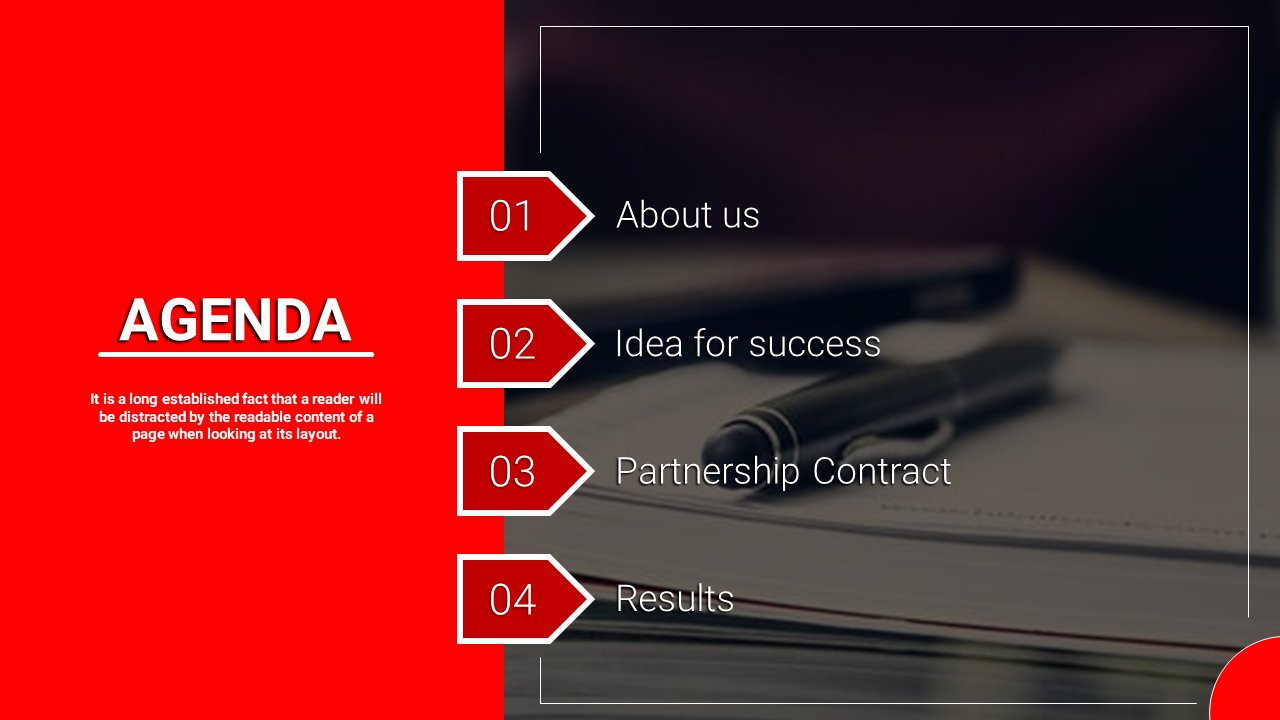 AGENDA

It is a long established fact that a reader will be distracted by the readable content of a page when looking at its layout.

01 About us

02 Idea for success

03 Partnership Contract

04 Results